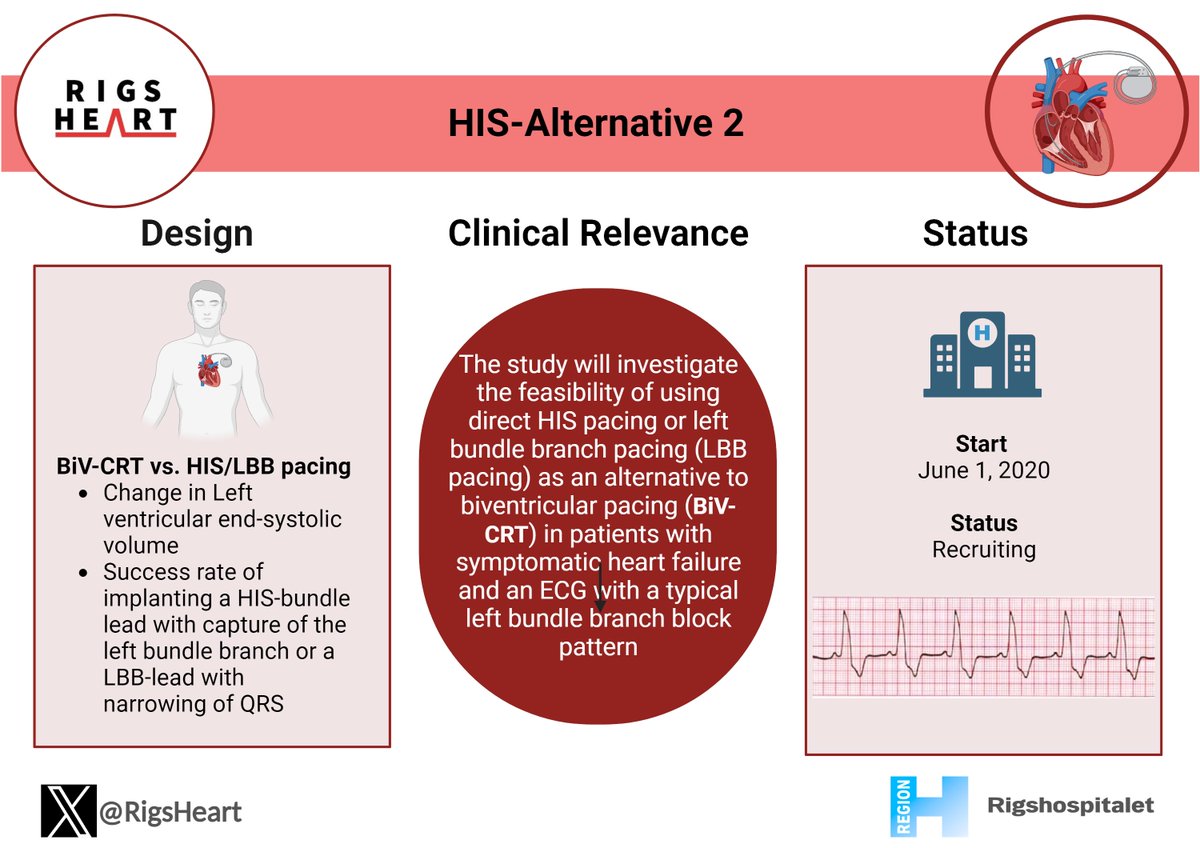 RIGS HEART

HIS-Alternative 2

Design

BiV-CRT vs. HIS/LBB pacing
• Change in Left ventricular end-systolic volume
• Success rate of implanting a HIS-bundle lead with capture of the left bundle branch or a LBB-lead with narrowing of QRS

Clinical Relevance

The study will investigate the feasibility of using direct HIS pacing or left bundle branch pacing (LBB pacing) as an alternative to biventricular pacing (BiV-CRT) in patients with symptomatic heart failure and an ECG with a typical left bundle branch block pattern

Status

H

Start
June 1, 2020

Status
Recruiting

@RigsHeart

REGION H Rigshospitalet